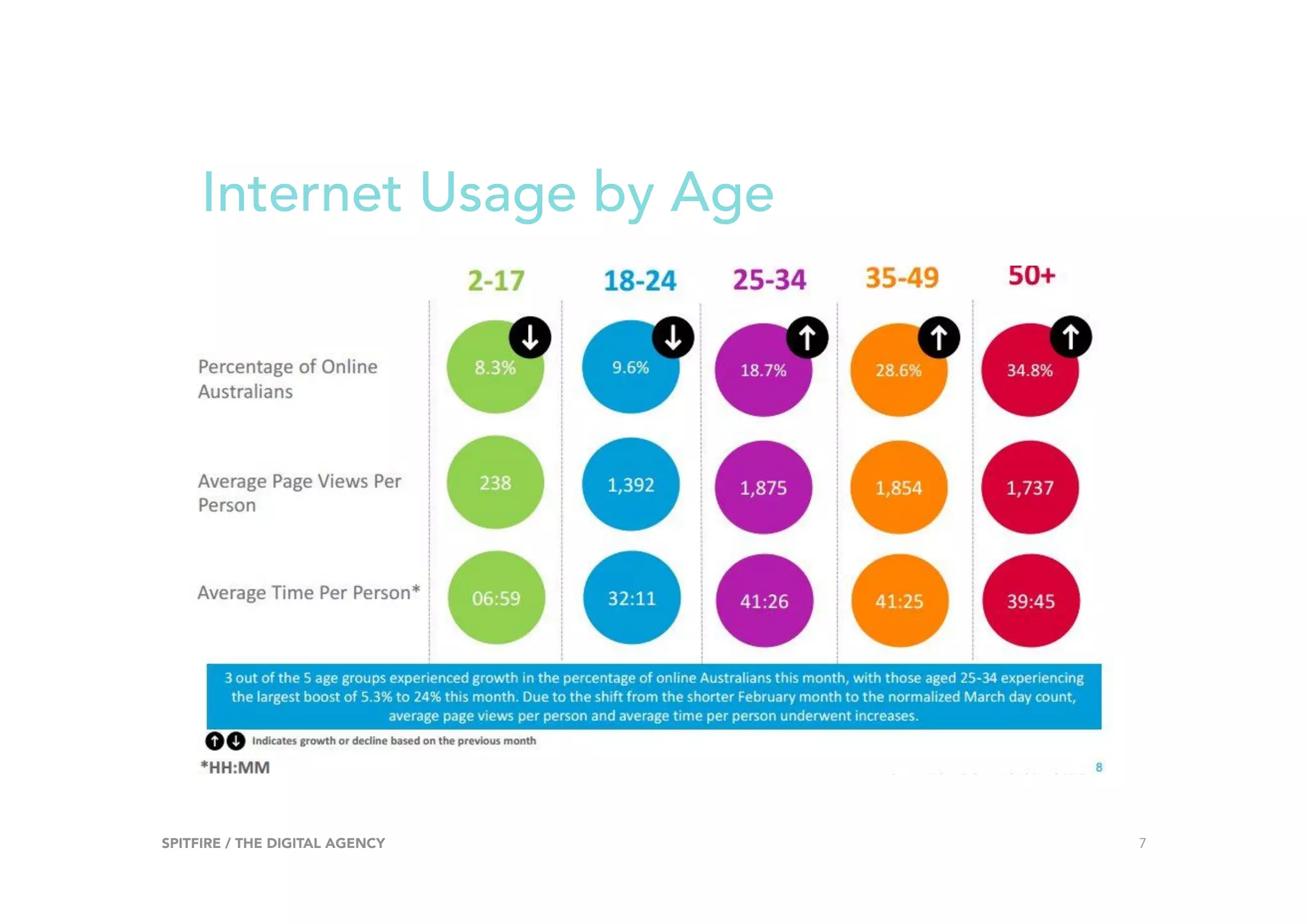 Internet Usage by Age

| | 2-17 | 18-24 | 25-34 | 35-49 | 50+ |
|---|---|---|---|---|---|
| Percentage of Online Australians | 8.3% ↓ | 9.6% ↓ | 18.7% ↑ | 28.6% ↑ | 34.8% ↑ |
| Average Page Views Per Person | 238 | 1,392 | 1,875 | 1,854 | 1,737 |
| Average Time Per Person* | 06:59 | 32:11 | 41:26 | 41:25 | 39:45 |

3 out of the 5 age groups experienced growth in the percentage of online Australians this month, with those aged 25-34 experiencing the largest boost of 5.3% to 24% this month. Due to the shift from the shorter February month to the normalized March day count, average page views per person and average time per person underwent increases.

↑↓ Indicates growth or decline based on the previous month

*HH:MM

8

SPITFIRE / THE DIGITAL AGENCY

7